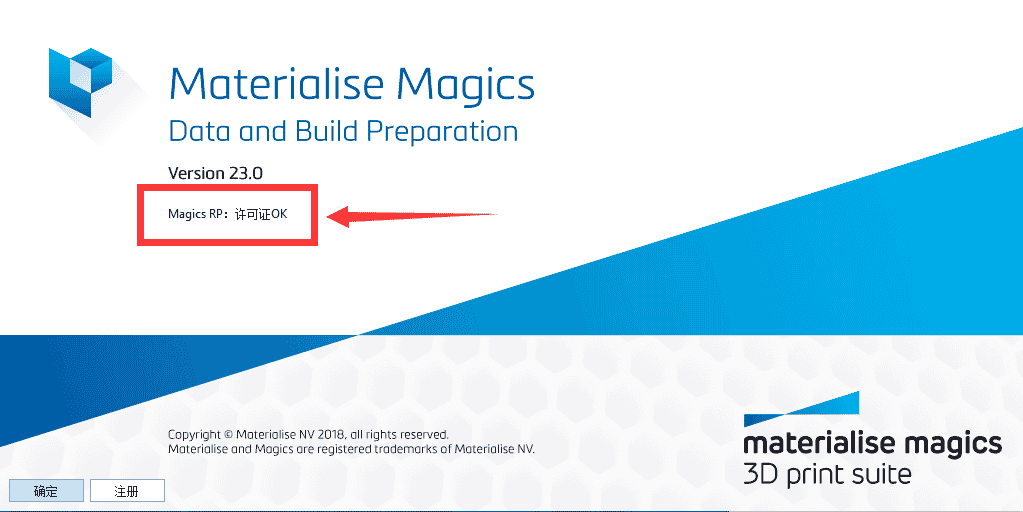 Materialise Magics
Data and Build Preparation

Version 23.0

Magics RP：许可证OK

Copyright © Materialise NV 2018, all rights reserved.
Materialise and Magics are registered trademarks of Materialise NV.

materialise magics
3D print suite

确定

注册